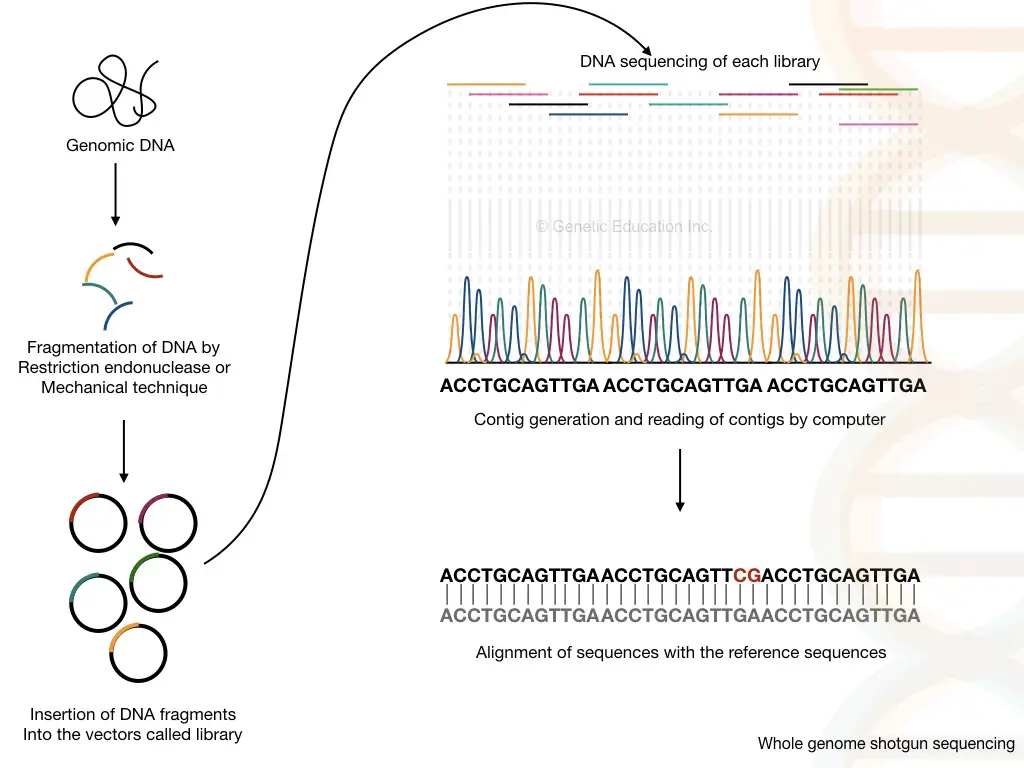 Genomic DNA

Fragmentation of DNA by Restriction endonuclease or Mechanical technique

Insertion of DNA fragments Into the vectors called library

DNA sequencing of each library

© Genetic Education Inc.

ACCTGCAGTTGA ACCTGCAGTTGA ACCTGCAGTTGA

Contig generation and reading of contigs by computer

ACCTGCAGTTGAACCTGCAGTTCGACCTGCAGTTGA
ACCTGCAGTTGAACCTGCAGTTGAACCTGCAGTTGA

Alignment of sequences with the reference sequences

Whole genome shotgun sequencing